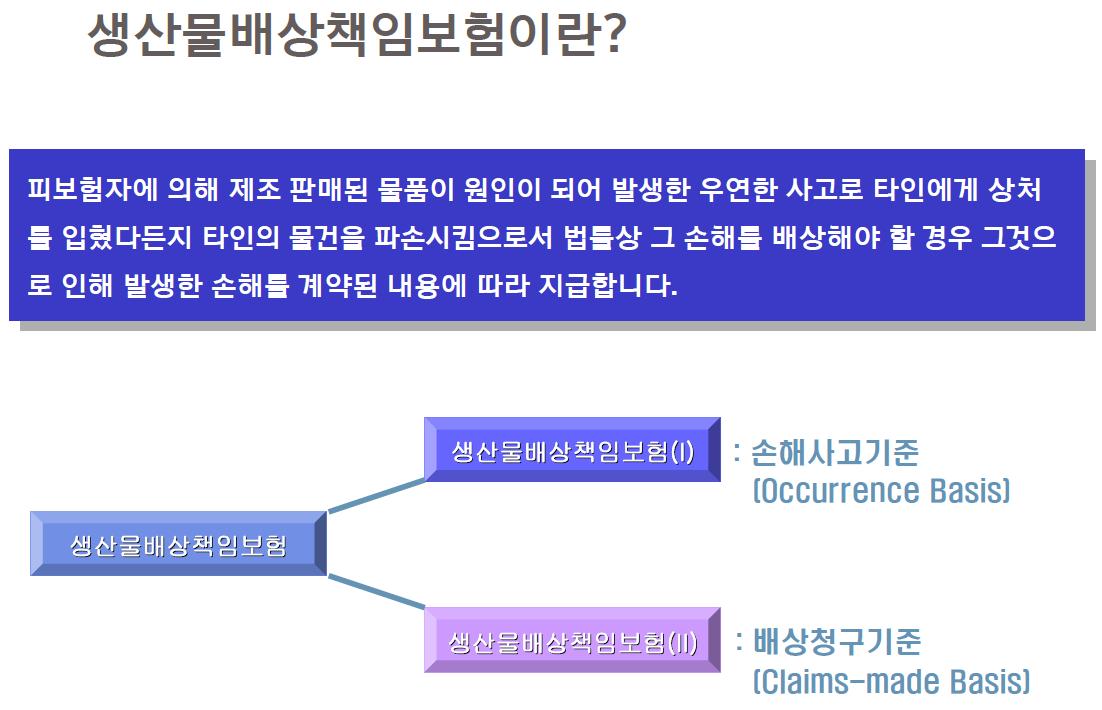 생산물배상책임보험이란?

피보험자에 의해 제조 판매된 물품이 원인이 되어 발생한 우연한 사고로 타인에게 상처를 입혔다든지 타인의 물건을 파손시킴으로서 법률상 그 손해를 배상해야 할 경우 그것으로 인해 발생한 손해를 계약된 내용에 따라 지급합니다.

생산물배상책임보험

생산물배상책임보험(I)

: 손해사고기준 (Occurrence Basis)

생산물배상책임보험(II)

: 배상청구기준 (Claims-made Basis)